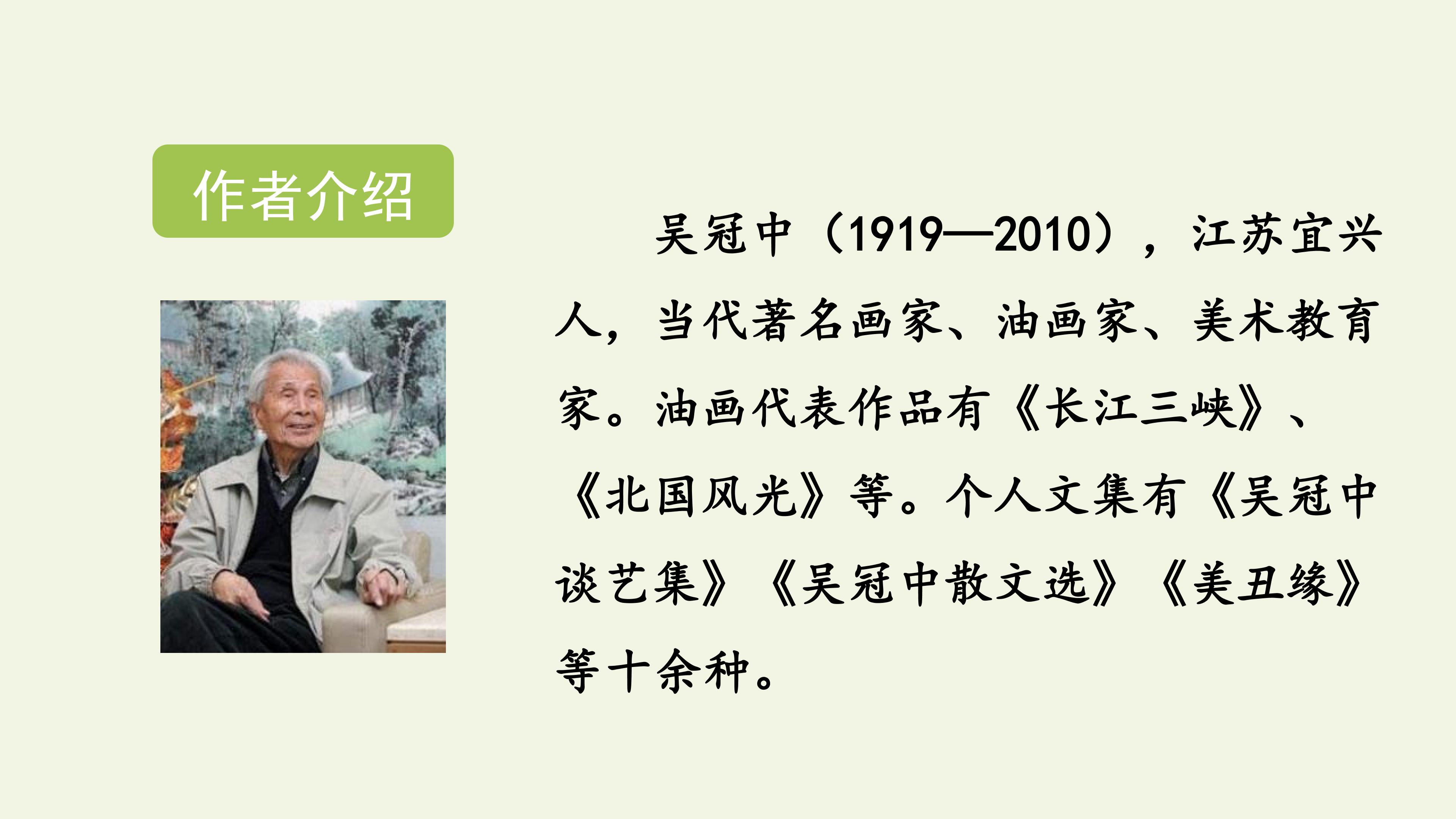 作者介绍

吴冠中（1919—2010），江苏宜兴人，当代著名画家、油画家、美术教育家。油画代表作品有《长江三峡》、《北国风光》等。个人文集有《吴冠中谈艺集》《吴冠中散文选》《美丑缘》等十余种。